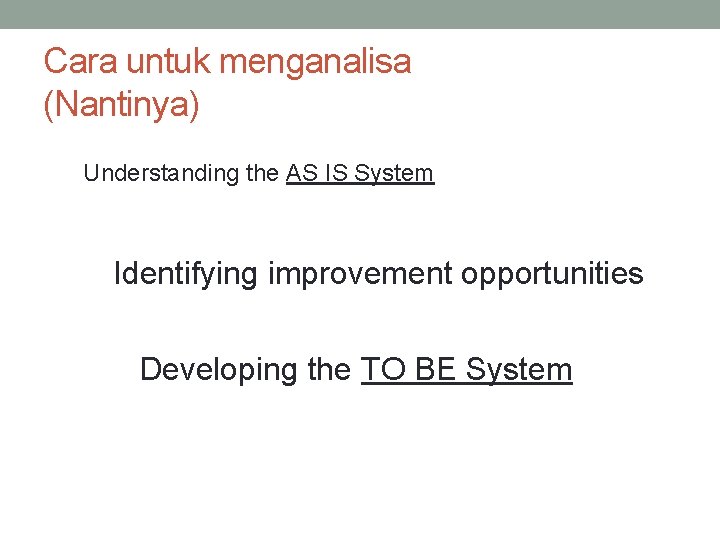 Cara untuk menganalisa
(Nantinya)

Understanding the AS IS System

Identifying improvement opportunities

Developing the TO BE System